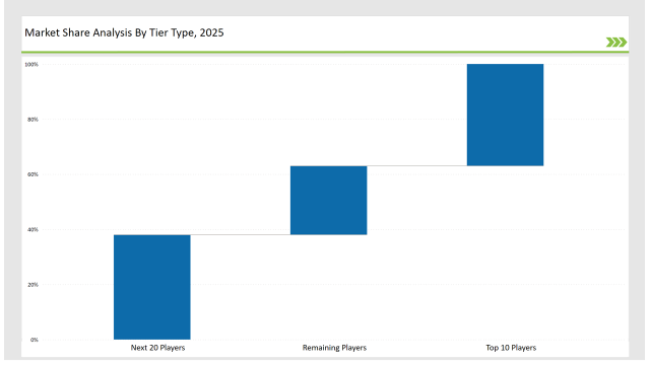 Market Share Analysis By Tier Type, 2025

100%

80%

60%

40%

20%

0%

Next 20 Players

Remaining Players

Top 10 Players